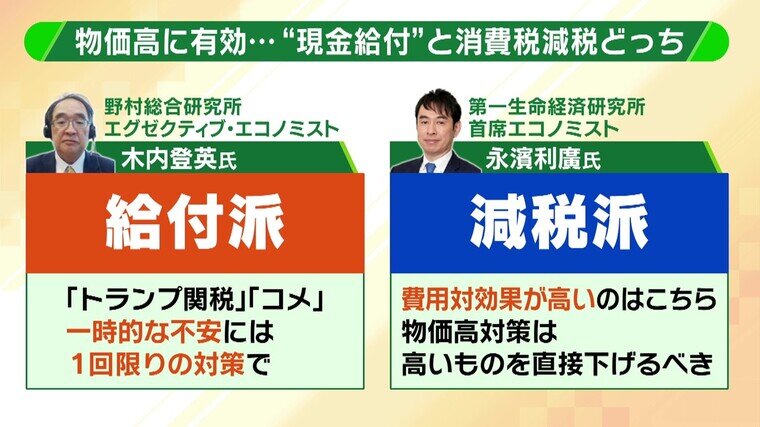 物価高に有効…“現金給付”と消費税減税どっち

野村総合研究所
エグゼクティブ・エコノミスト
木内登英氏

給付派

「トランプ関税」「コメ」
一時的な不安には
1回限りの対策で

第一生命経済研究所
首席エコノミスト
永濱利廣氏

減税派

費用対効果が高いのはこちら
物価高対策は
高いものを直接下げるべき